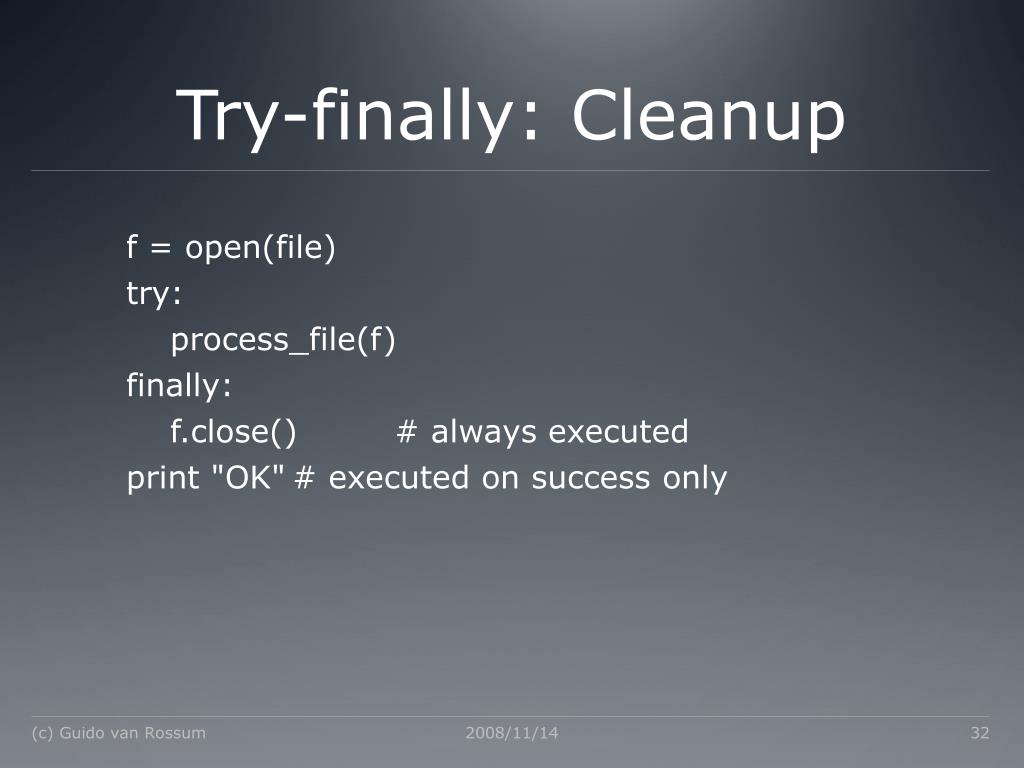 Try-finally: Cleanup

f = open(file)
try:
    process_file(f)
finally:
    f.close()        # always executed
print "OK" # executed on success only

(c) Guido van Rossum 2008/11/14 32